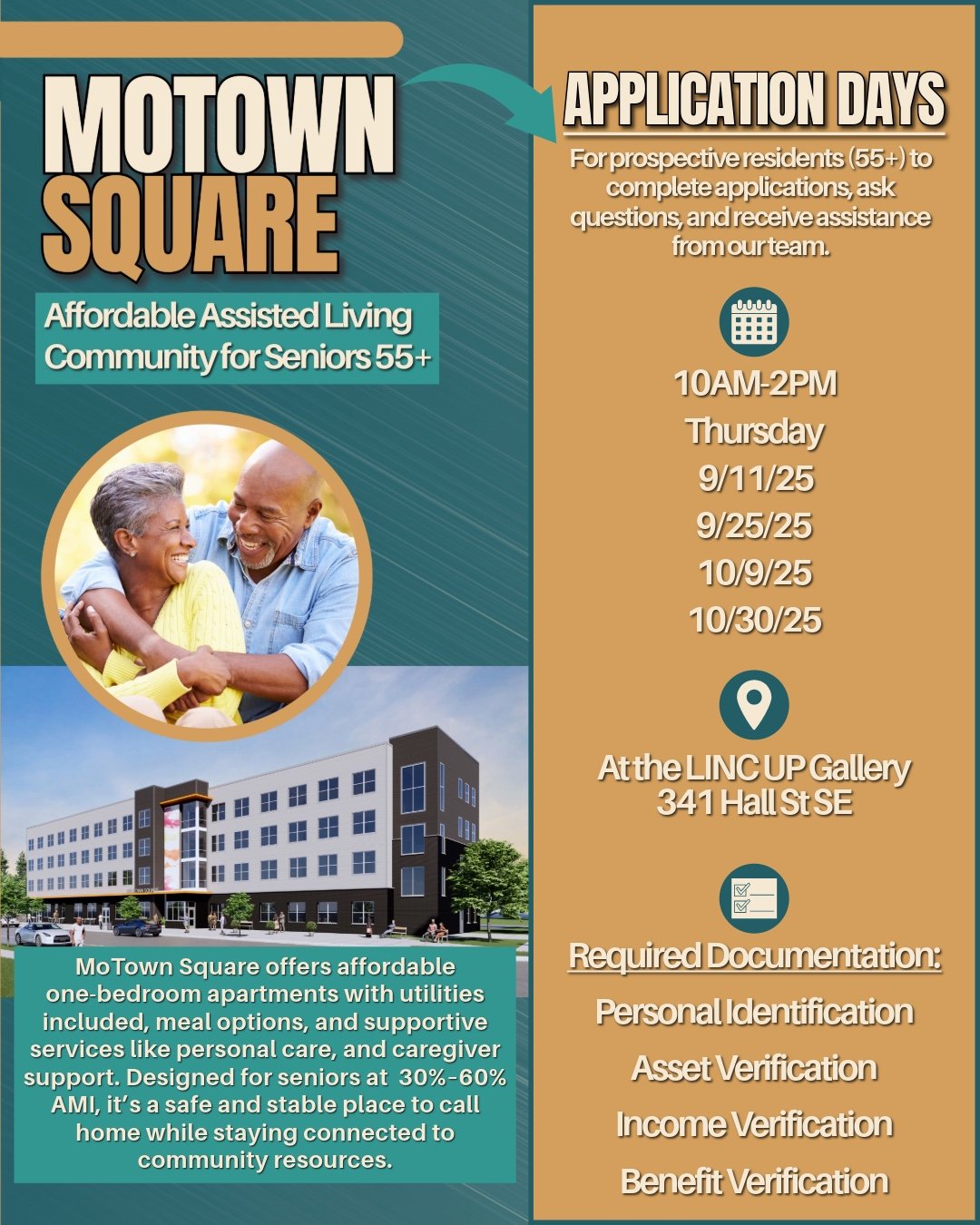 MOTOWN SQUARE

Affordable Assisted Living Community for Seniors 55+

MoTown Square offers affordable one-bedroom apartments with utilities included, meal options, and supportive services like personal care, and caregiver support. Designed for seniors at 30%-60% AMI, it's a safe and stable place to call home while staying connected to community resources.

APPLICATION DAYS

For prospective residents (55+) to complete applications, ask questions, and receive assistance from our team.

10AM-2PM
Thursday
9/11/25
9/25/25
10/9/25
10/30/25

At the LINC UP Gallery
341 Hall St SE

Required Documentation:
Personal Identification
Asset Verification
Income Verification
Benefit Verification